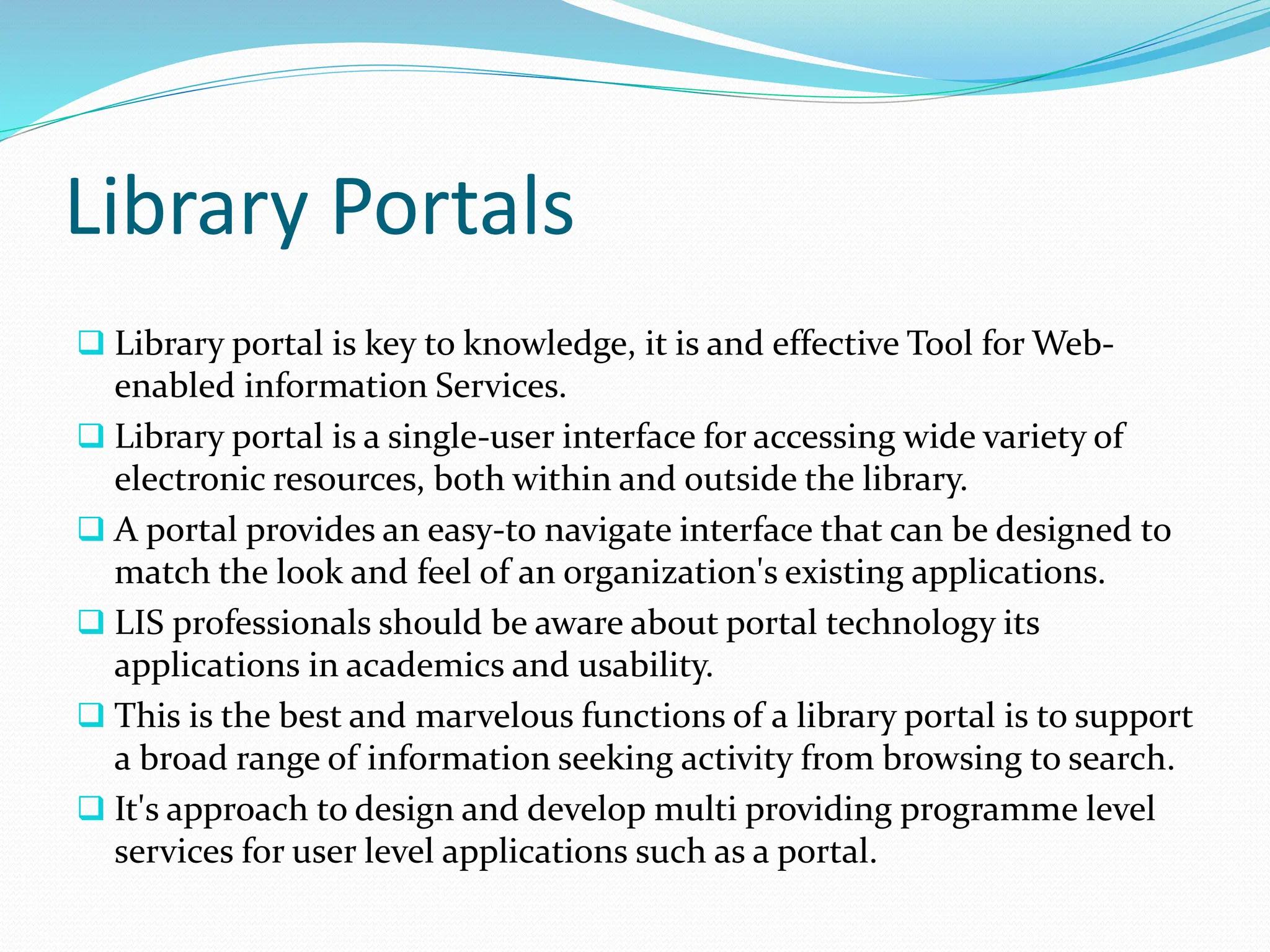 Library Portals

❑ Library portal is key to knowledge, it is and effective Tool for Web-enabled information Services.
❑ Library portal is a single-user interface for accessing wide variety of electronic resources, both within and outside the library.
❑ A portal provides an easy-to navigate interface that can be designed to match the look and feel of an organization's existing applications.
❑ LIS professionals should be aware about portal technology its applications in academics and usability.
❑ This is the best and marvelous functions of a library portal is to support a broad range of information seeking activity from browsing to search.
❑ It's approach to design and develop multi providing programme level services for user level applications such as a portal.